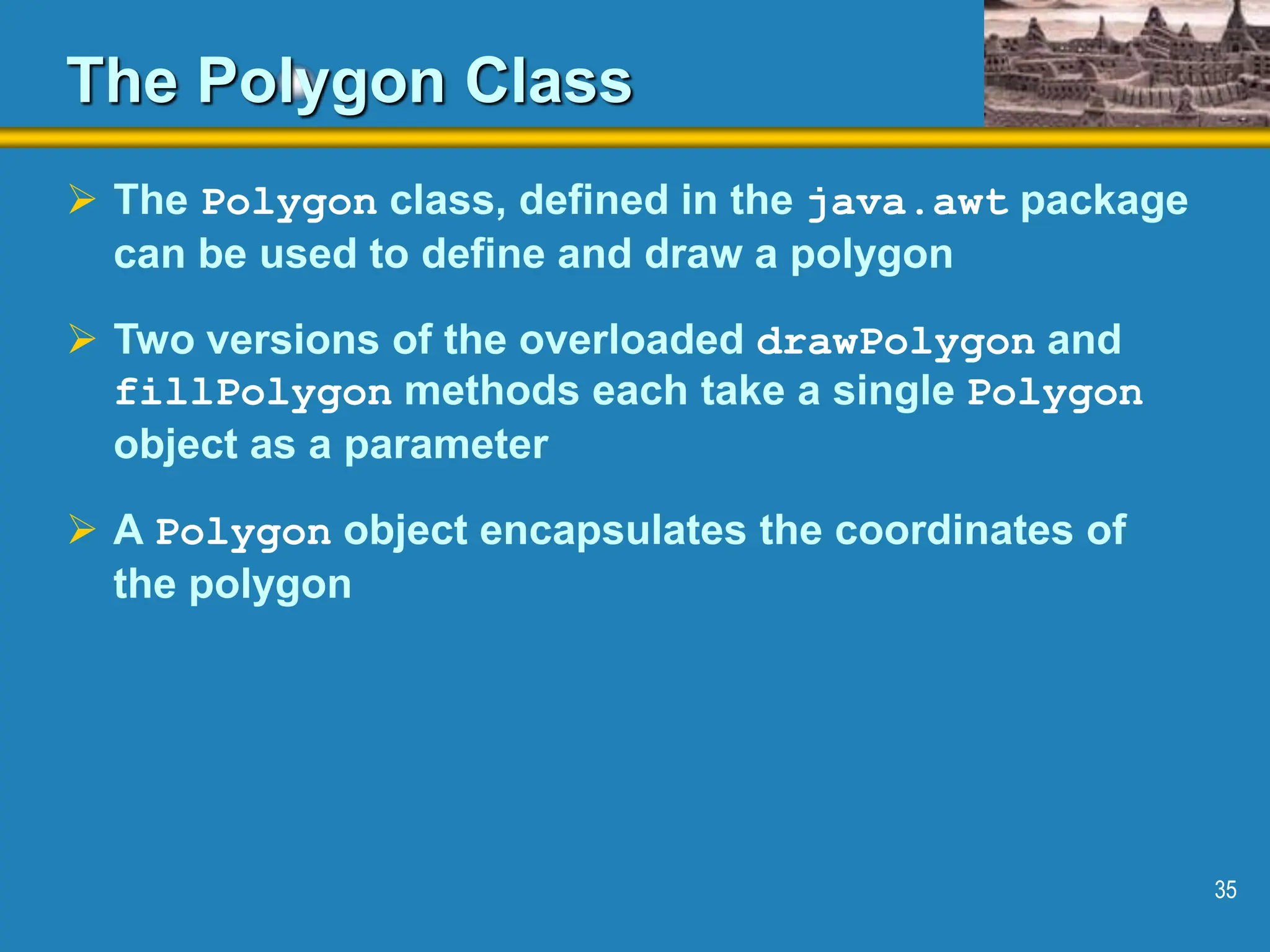 The Polygon Class

➢ The Polygon class, defined in the java.awt package can be used to define and draw a polygon

➢ Two versions of the overloaded drawPolygon and fillPolygon methods each take a single Polygon object as a parameter

➢ A Polygon object encapsulates the coordinates of the polygon

35